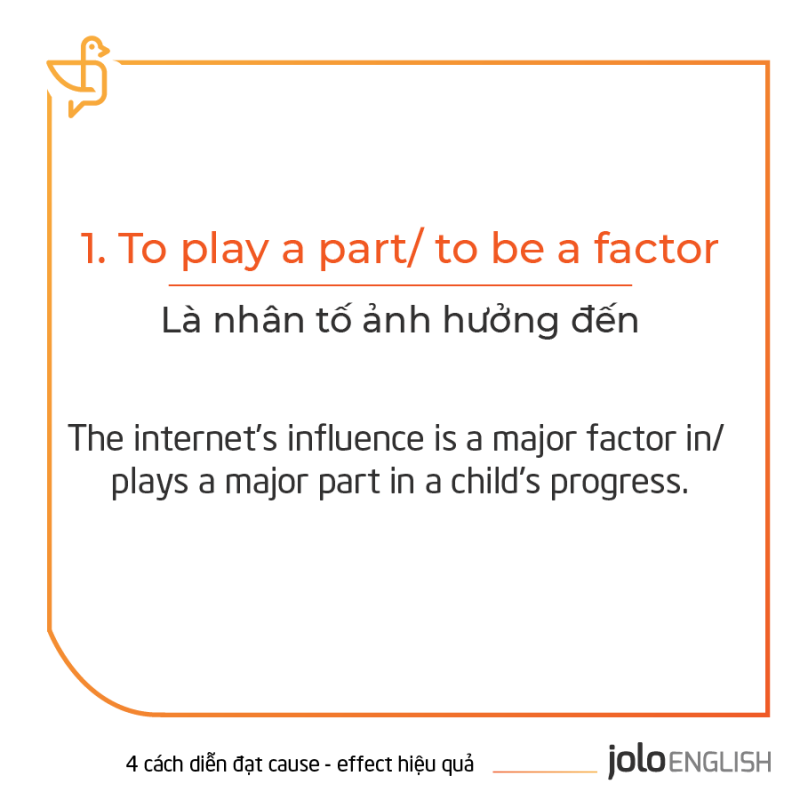 1. To play a part/ to be a factor

Là nhân tố ảnh hưởng đến

The internet's influence is a major factor in/ plays a major part in a child's progress.

4 cách diễn đạt cause - effect hiệu quả

jolo ENGLISH